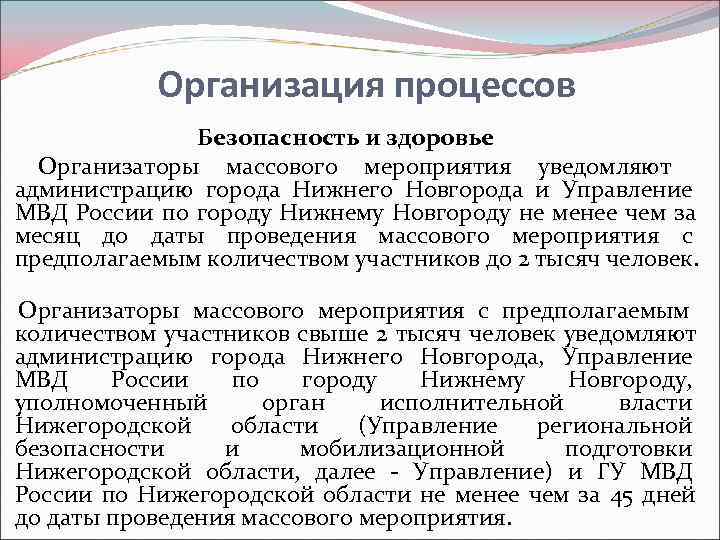 Организация процессов

Безопасность и здоровье

Организаторы массового мероприятия уведомляют администрацию города Нижнего Новгорода и Управление МВД России по городу Нижнему Новгороду не менее чем за месяц до даты проведения массового мероприятия с предполагаемым количеством участников до 2 тысяч человек.

Организаторы массового мероприятия с предполагаемым количеством участников свыше 2 тысяч человек уведомляют администрацию города Нижнего Новгорода, Управление МВД России по городу Нижнему Новгороду, уполномоченный орган исполнительной власти Нижегородской области (Управление региональной безопасности и мобилизационной подготовки Нижегородской области, далее - Управление) и ГУ МВД России по Нижегородской области не менее чем за 45 дней до даты проведения массового мероприятия.